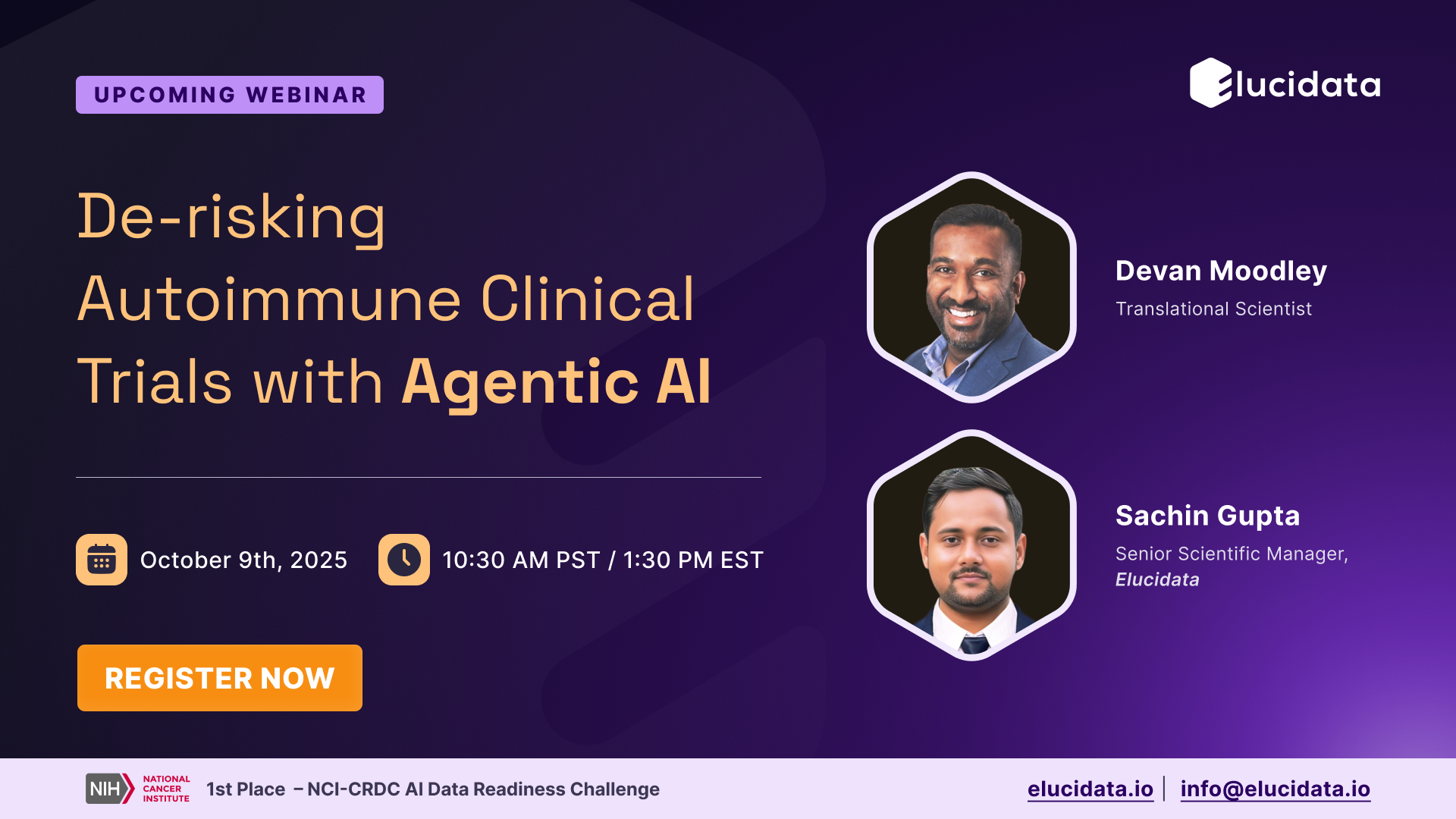 UPCOMING WEBINAR

elucidata

De-risking Autoimmune Clinical Trials with Agentic AI

October 9th, 2025

10:30 AM PST / 1:30 PM EST

REGISTER NOW

Devan Moodley
Translational Scientist

Sachin Gupta
Senior Scientific Manager, Elucidata

NIH NATIONAL CANCER INSTITUTE 1st Place – NCI-CRDC AI Data Readiness Challenge

elucidata.io | info@elucidata.io